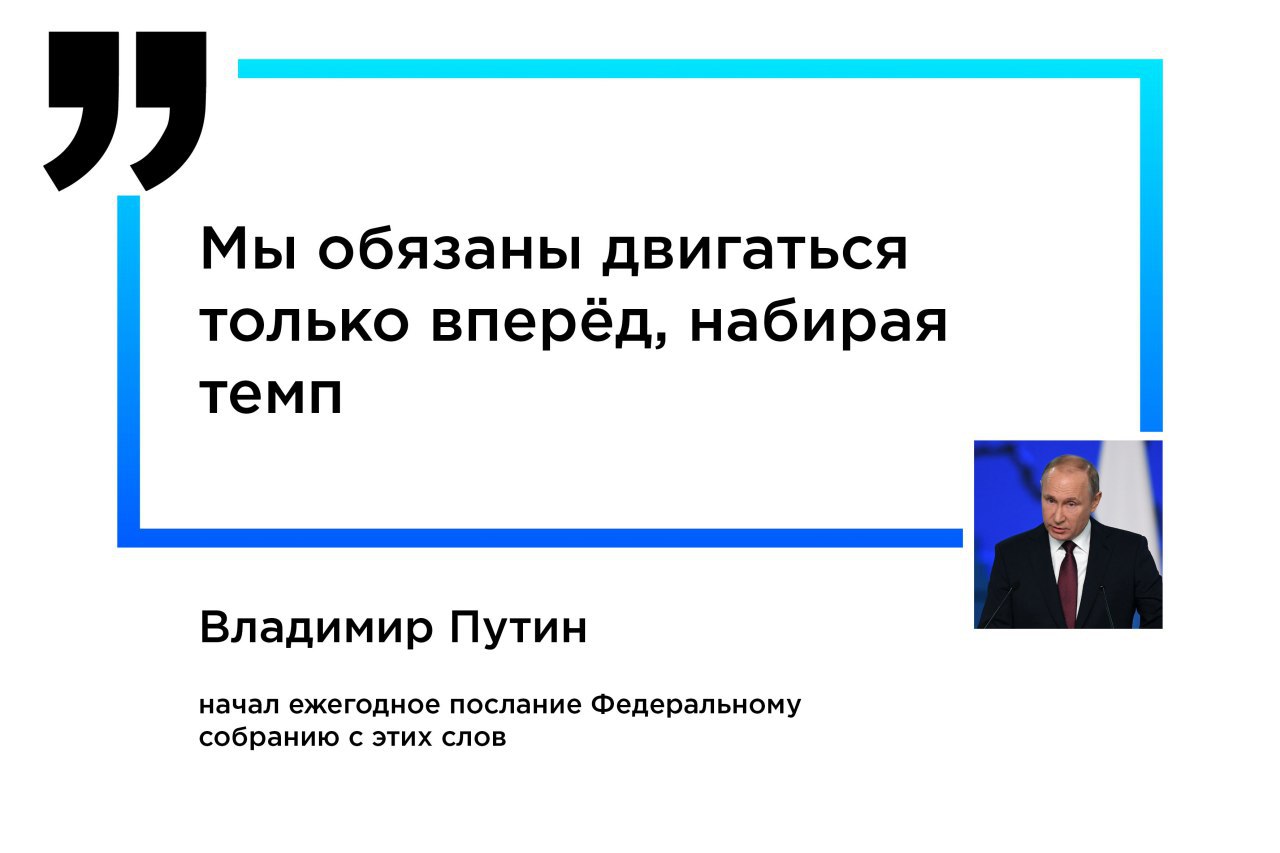 Мы обязаны двигаться только вперёд, набирая темп

Владимир Путин

начал ежегодное послание Федеральному собранию с этих слов